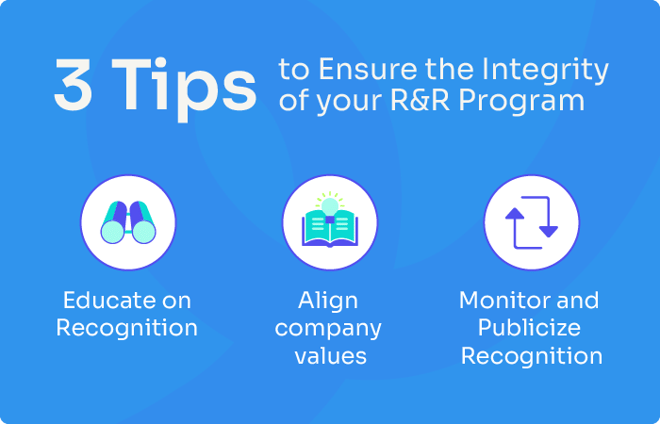 3 Tips to Ensure the Integrity of your R&R Program

Educate on Recognition

Align company values

Monitor and Publicize Recognition